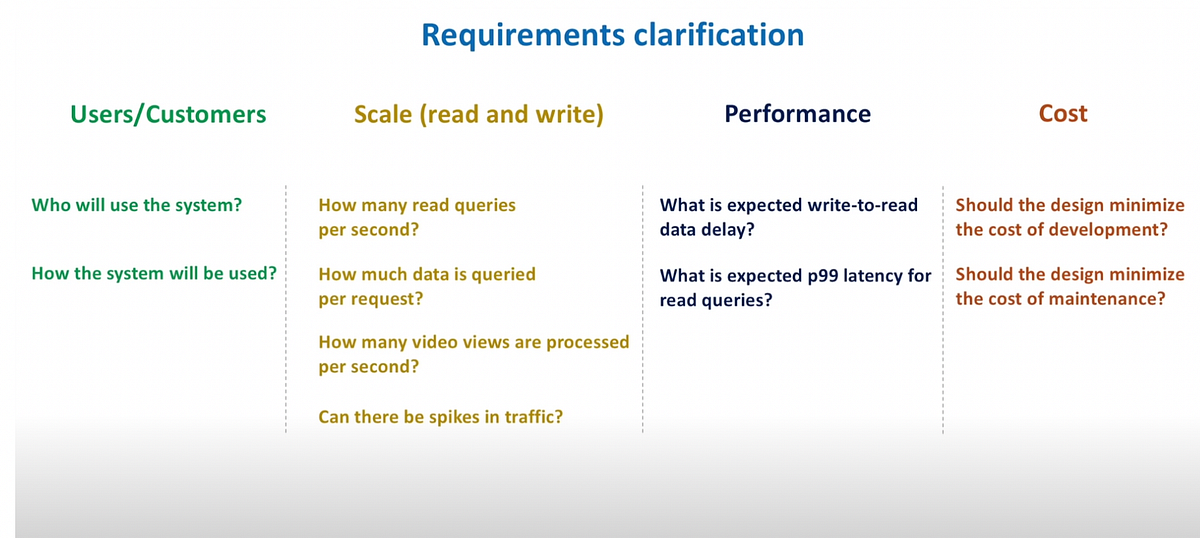 Requirements clarification

Users/Customers

Who will use the system?

How the system will be used?

Scale (read and write)

How many read queries per second?

How much data is queried per request?

How many video views are processed per second?

Can there be spikes in traffic?

Performance

What is expected write-to-read data delay?

What is expected p99 latency for read queries?

Cost

Should the design minimize the cost of development?

Should the design minimize the cost of maintenance?